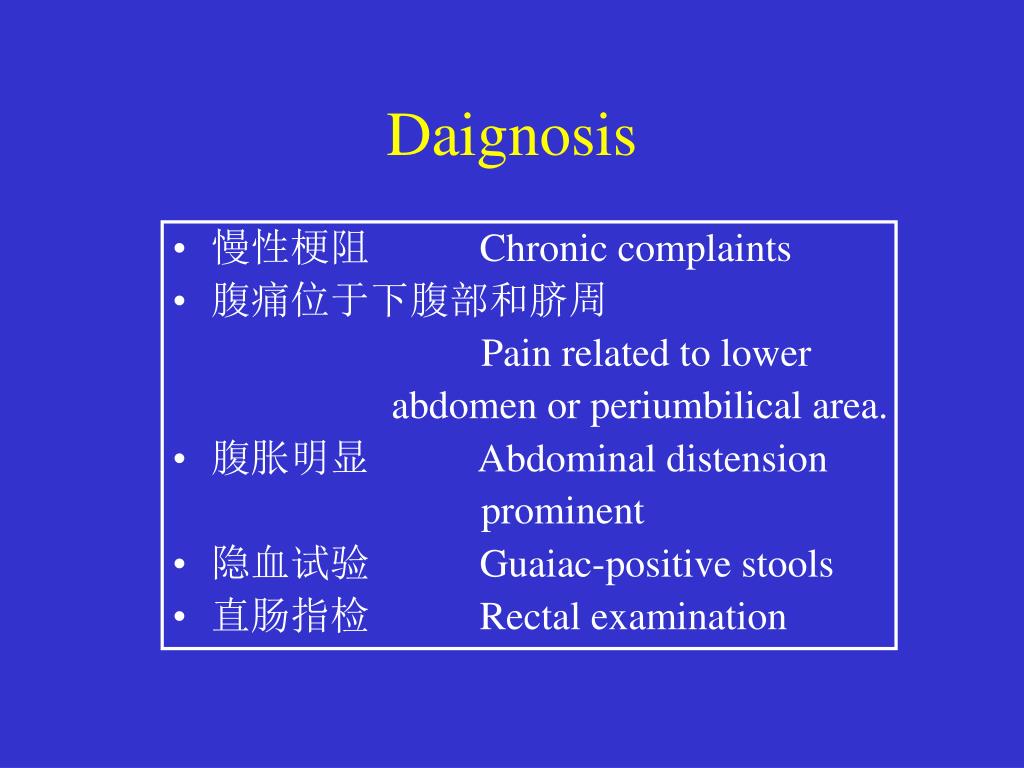 Daignosis

• 慢性梗阻 Chronic complaints
• 腹痛位于下腹部和脐周
Pain related to lower abdomen or periumbilical area.
• 腹胀明显 Abdominal distension prominent
• 隐血试验 Guaiac-positive stools
• 直肠指检 Rectal examination